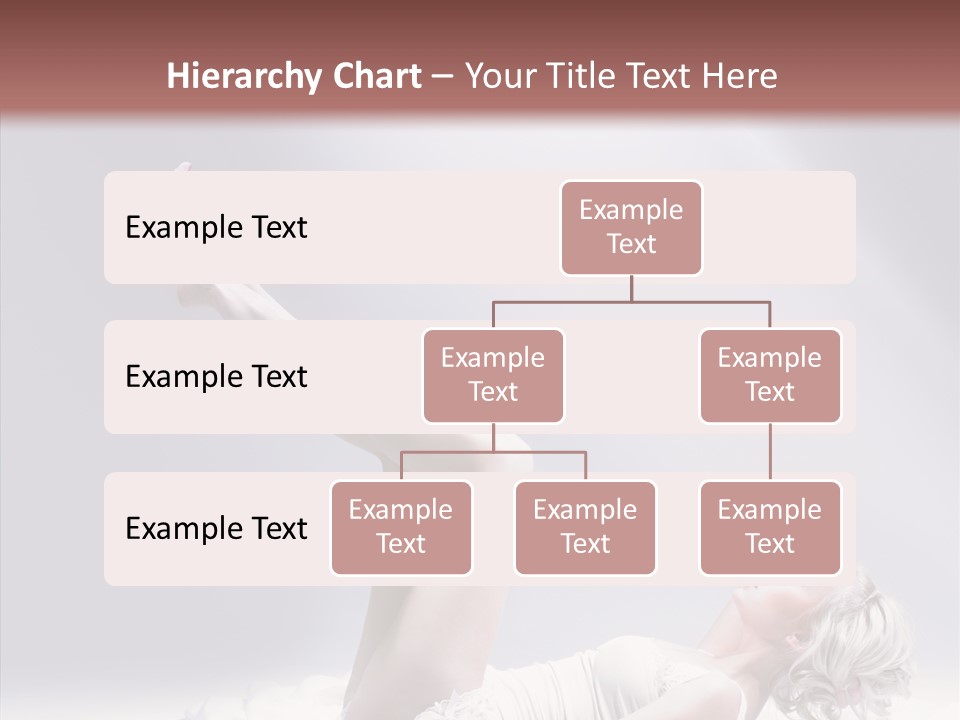 Hierarchy Chart – Your Title Text Here

Example Text

Example Text

Example Text

Example Text

Example Text

Example Text

Example Text

Example Text

Example Text